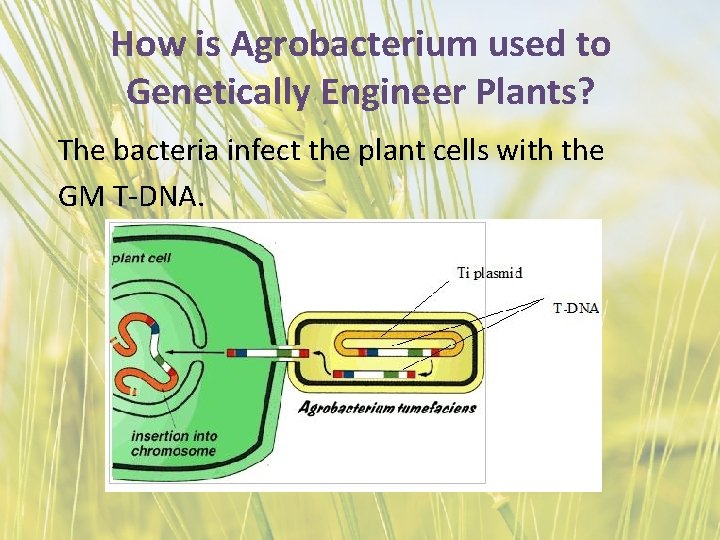 How is Agrobacterium used to Genetically Engineer Plants?

The bacteria infect the plant cells with the GM T-DNA.

plant cell

Ti plasmid

T-DNA

Agrobacterium tumefaciens

insertion into chromosome